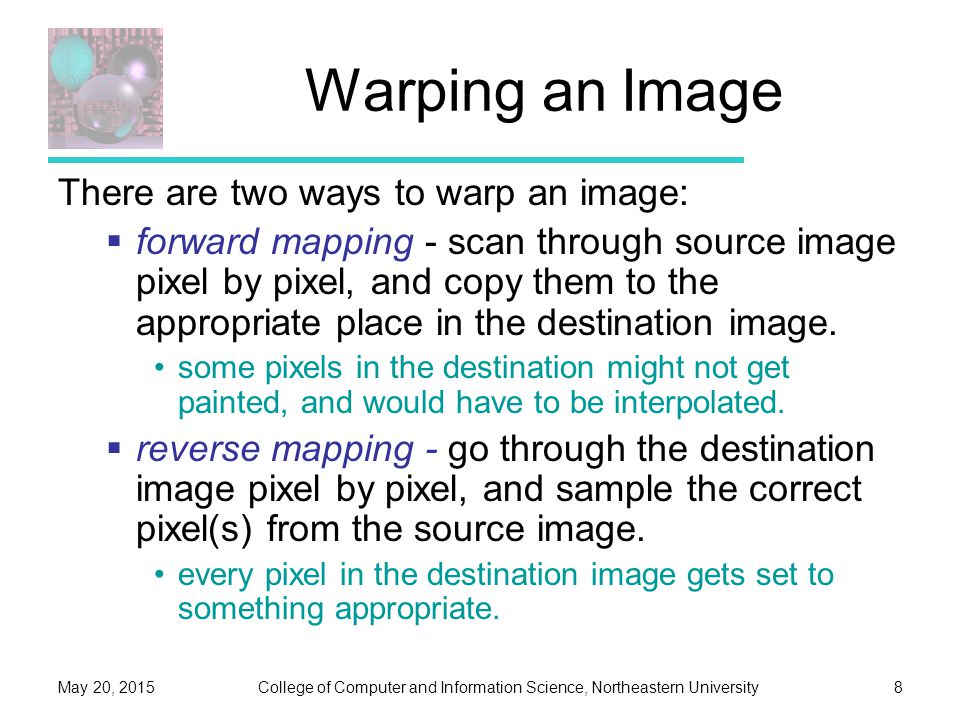 Warping an Image

There are two ways to warp an image:

▪ forward mapping - scan through source image pixel by pixel, and copy them to the appropriate place in the destination image.

• some pixels in the destination might not get painted, and would have to be interpolated.

▪ reverse mapping - go through the destination image pixel by pixel, and sample the correct pixel(s) from the source image.

• every pixel in the destination image gets set to something appropriate.

May 20, 2015 College of Computer and Information Science, Northeastern University 8